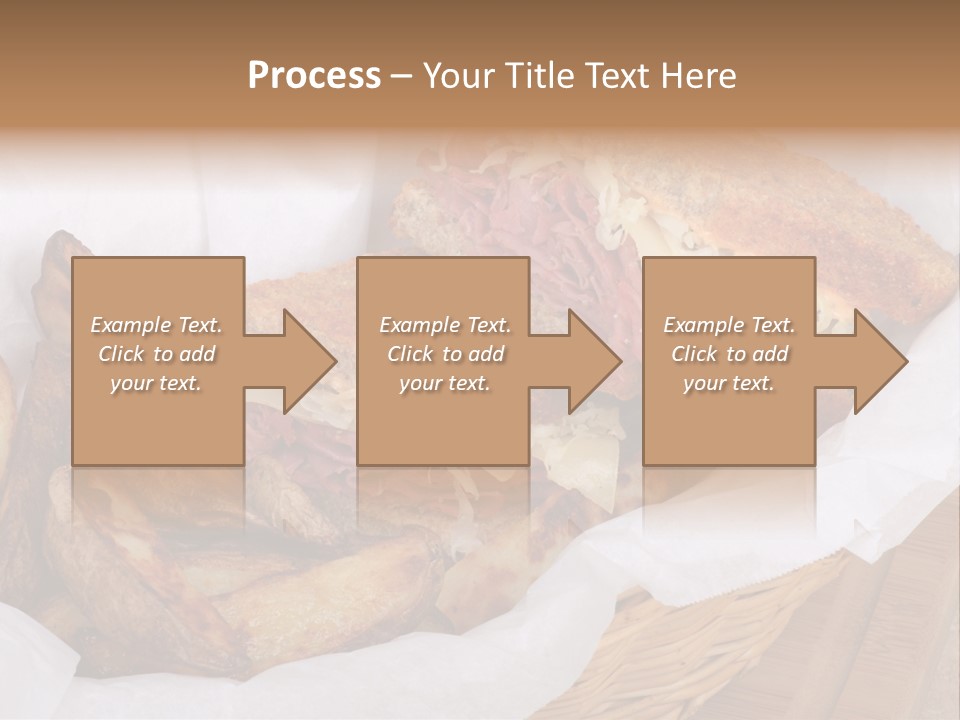 Process – Your Title Text Here

Example Text. Click to add your text.

Example Text. Click to add your text.

Example Text. Click to add your text.